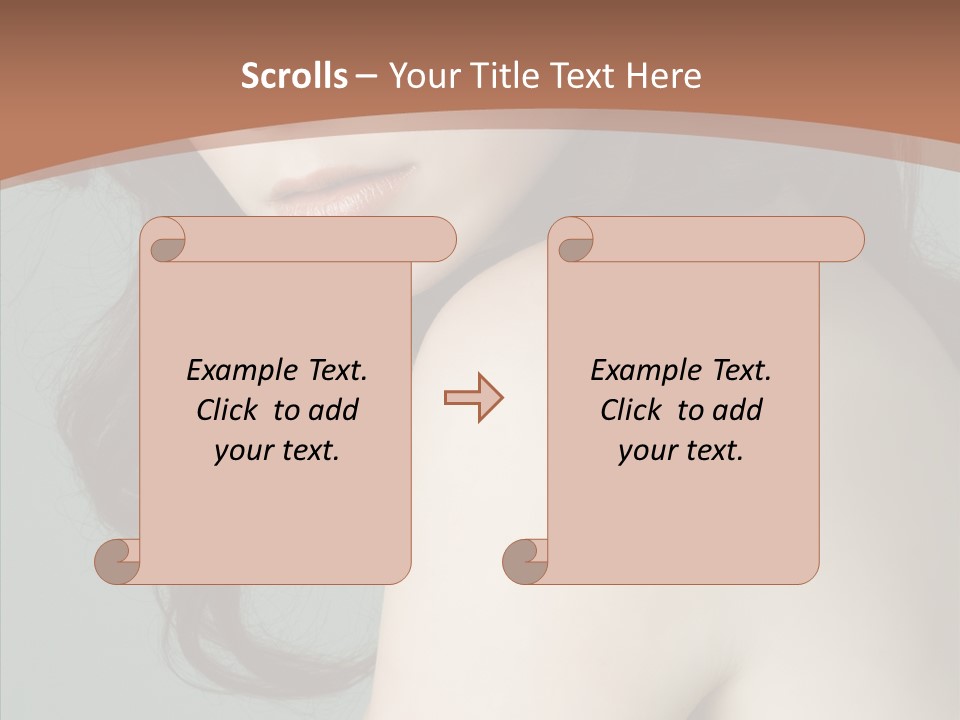 Scrolls – Your Title Text Here

Example Text. Click to add your text.

Example Text. Click to add your text.